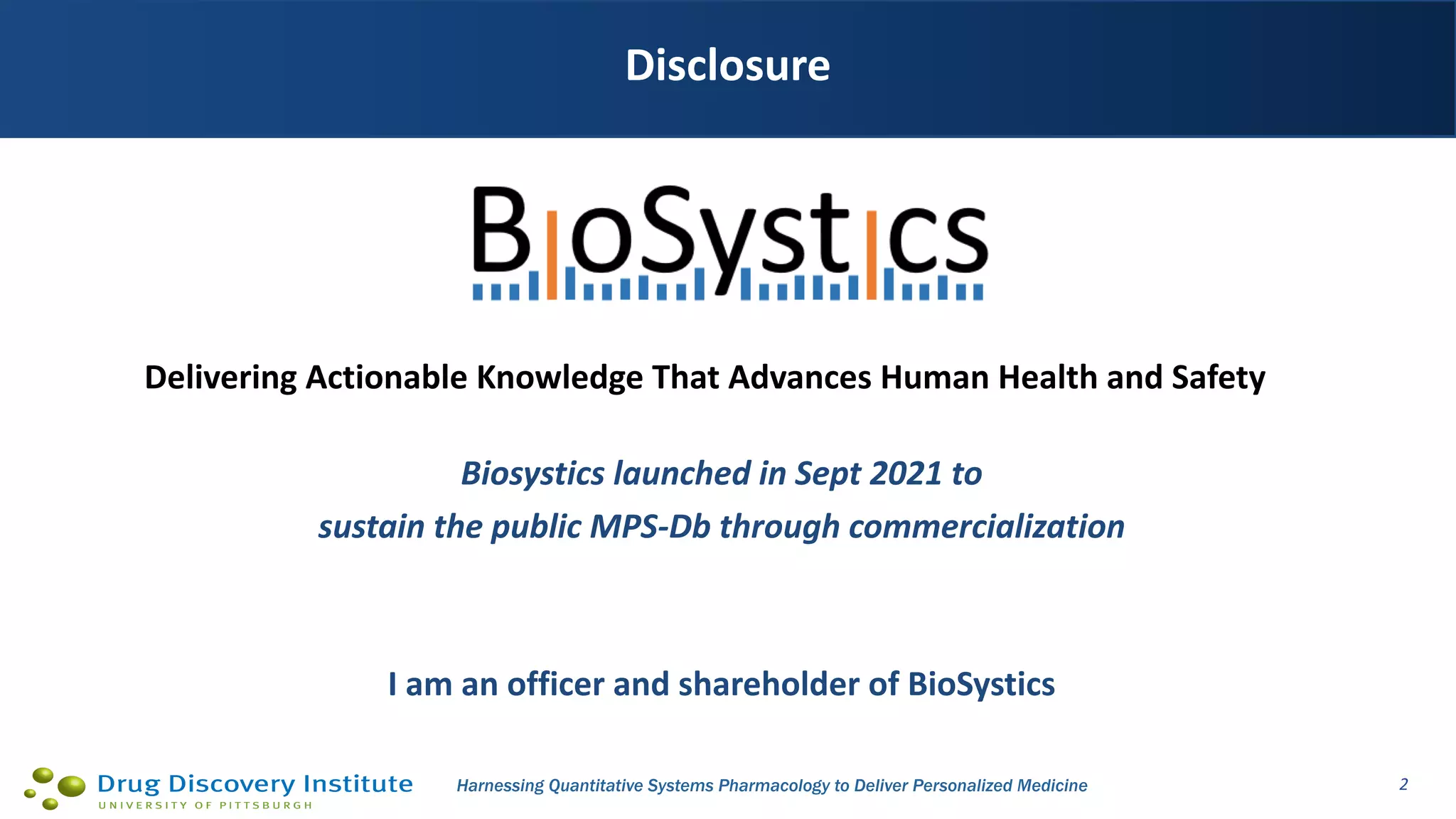 Disclosure

BioSystics

Delivering Actionable Knowledge That Advances Human Health and Safety

Biosystics launched in Sept 2021 to sustain the public MPS-Db through commercialization

I am an officer and shareholder of BioSystics

Drug Discovery Institute
UNIVERSITY OF PITTSBURGH

Harnessing Quantitative Systems Pharmacology to Deliver Personalized Medicine

2